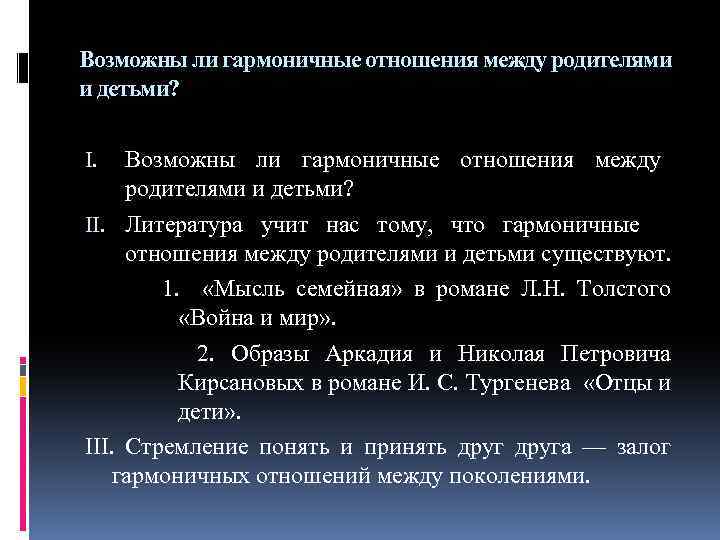 Возможны ли гармоничные отношения между родителями и детьми?

I. Возможны ли гармоничные отношения между родителями и детьми?

II. Литература учит нас тому, что гармоничные отношения между родителями и детьми существуют.

1. «Мысль семейная» в романе Л.Н. Толстого «Война и мир».

2. Образы Аркадия и Николая Петровича Кирсановых в романе И. С. Тургенева «Отцы и дети».

III. Стремление понять и принять друг друга — залог гармоничных отношений между поколениями.